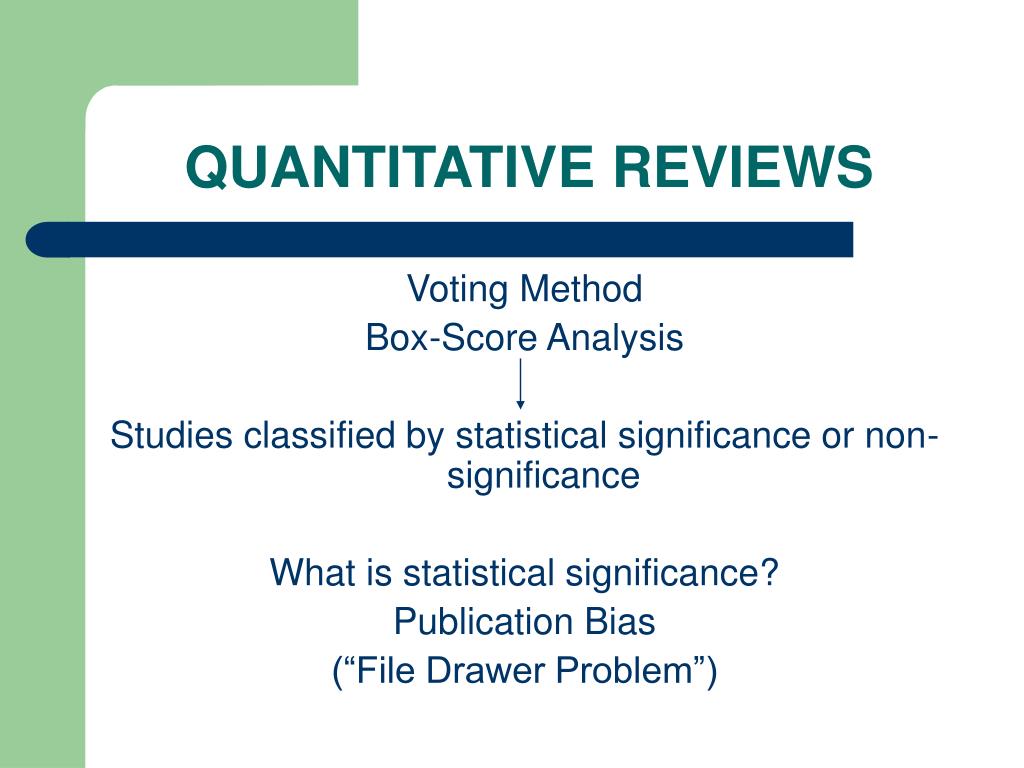 QUANTITATIVE REVIEWS

Voting Method
Box-Score Analysis

Studies classified by statistical significance or non-significance

What is statistical significance?
Publication Bias
(“File Drawer Problem”)